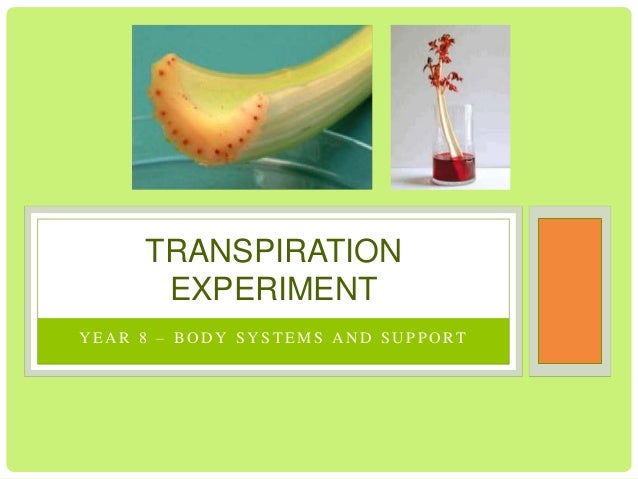 TRANSPIRATION EXPERIMENT

YEAR 8 – BODY SYSTEMS AND SUPPORT